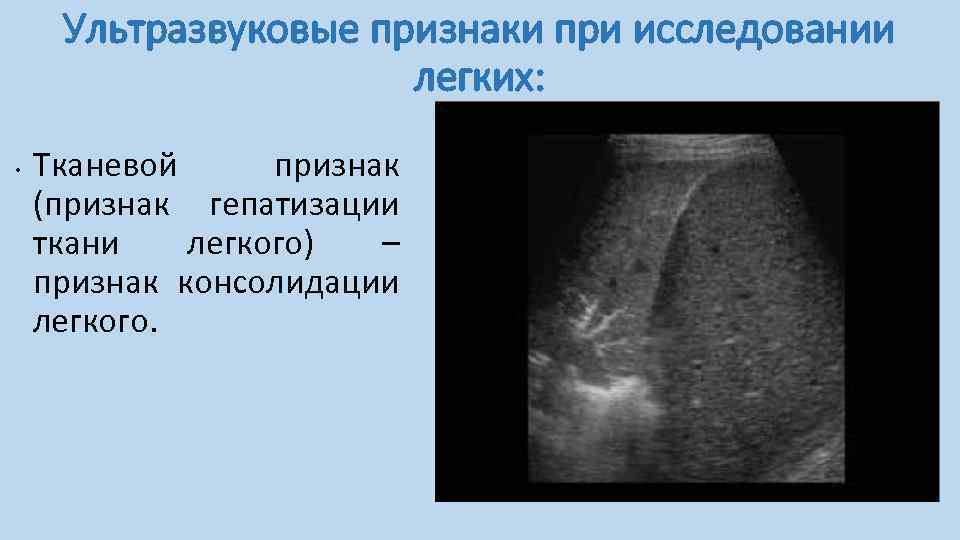 Ультразвуковые признаки при исследовании легких:

• Тканевой признак (признак гепатизации ткани легкого) – признак консолидации легкого.